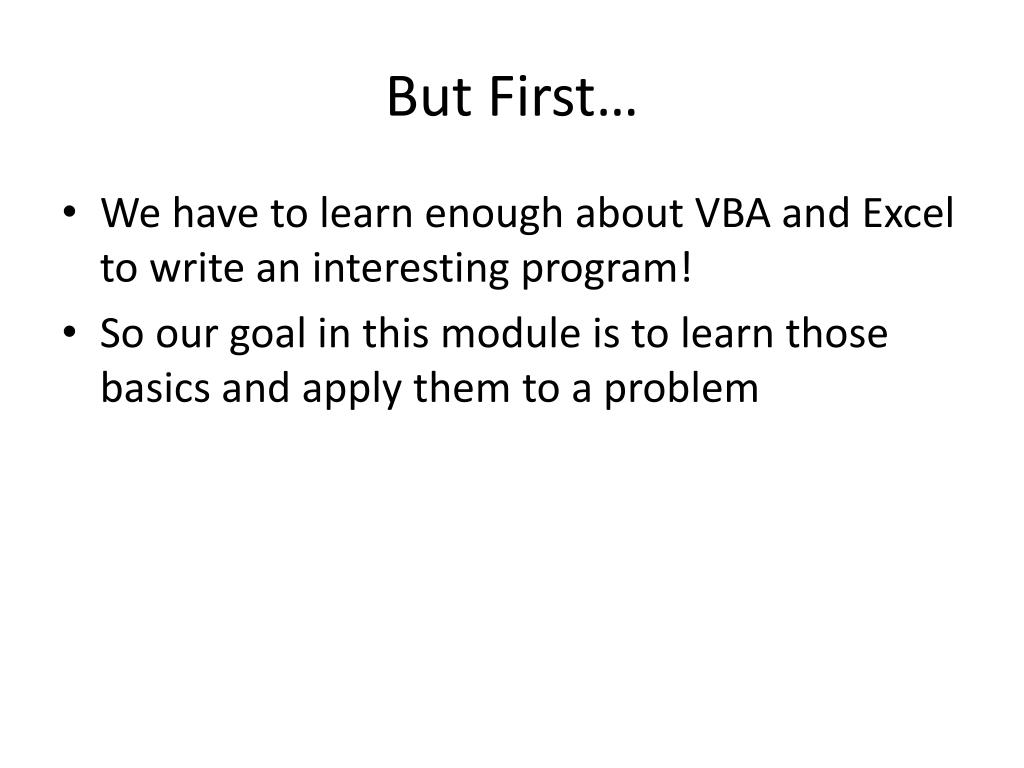 But First…

• We have to learn enough about VBA and Excel to write an interesting program!
• So our goal in this module is to learn those basics and apply them to a problem